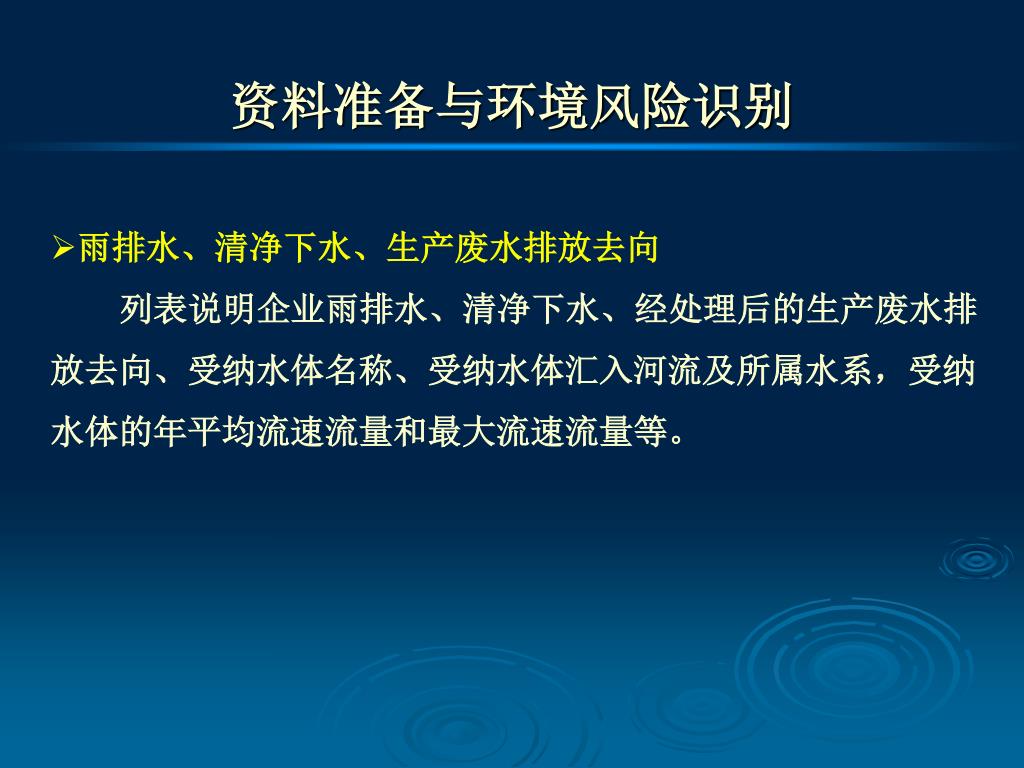 资料准备与环境风险识别

➢雨排水、清净下水、生产废水排放去向

列表说明企业雨排水、清净下水、经处理后的生产废水排放去向、受纳水体名称、受纳水体汇入河流及所属水系，受纳水体的年平均流速流量和最大流速流量等。